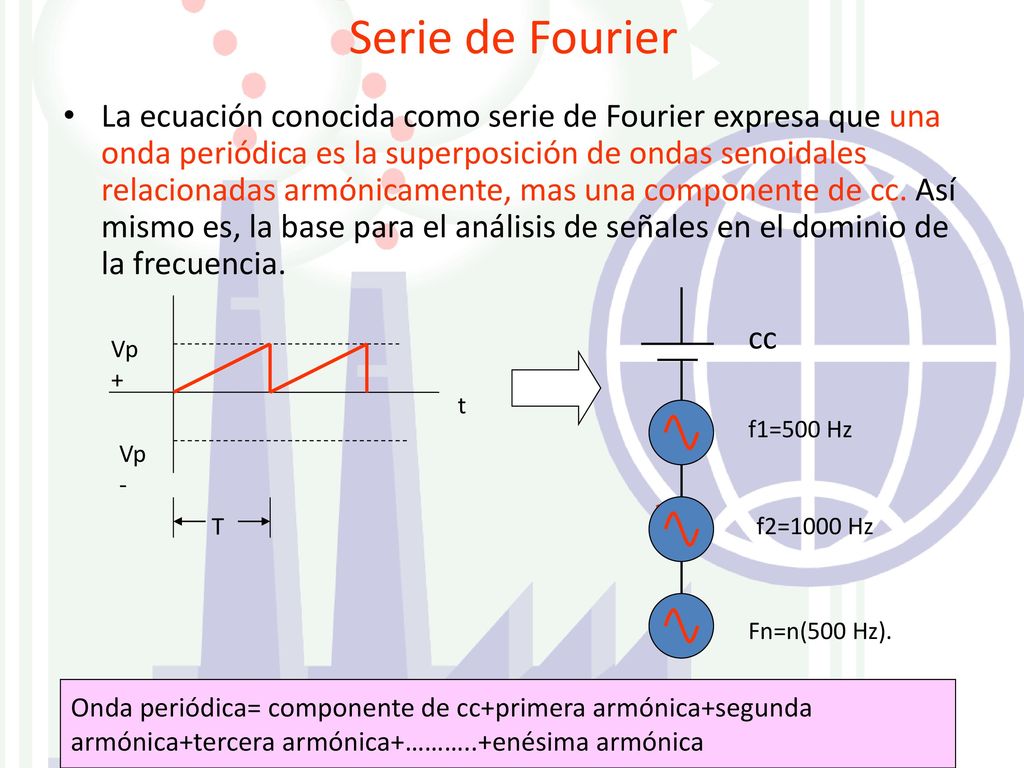 Serie de Fourier

• La ecuación conocida como serie de Fourier expresa que una onda periódica es la superposición de ondas senoidales relacionadas armónicamente, mas una componente de cc. Así mismo es, la base para el análisis de señales en el dominio de la frecuencia.

Vp
+

t

Vp
-

T

cc

f1=500 Hz

f2=1000 Hz

Fn=n(500 Hz).

Onda periódica= componente de cc+primera armónica+segunda armónica+tercera armónica+……….+enésima armónica